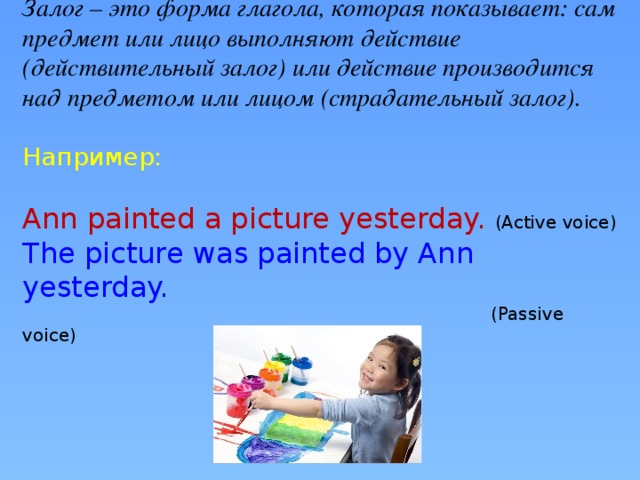 Залог – это форма глагола, которая показывает: сам предмет или лицо выполняют действие (действительный залог) или действие производится над предметом или лицом (страдательный залог).

Например:

Ann painted a picture yesterday. (Active voice)
The picture was painted by Ann yesterday.
(Passive voice)